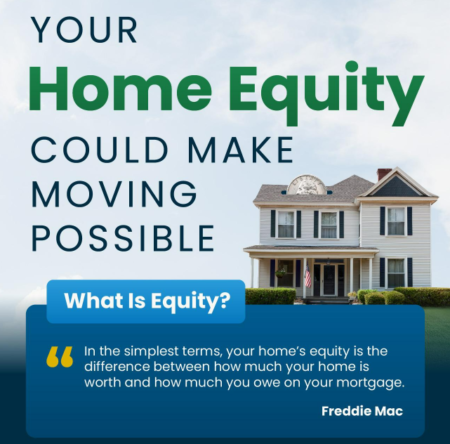 YOUR
Home Equity
COULD MAKE MOVING POSSIBLE

What Is Equity?

“ In the simplest terms, your home’s equity is the difference between how much your home is worth and how much you owe on your mortgage.

Freddie Mac